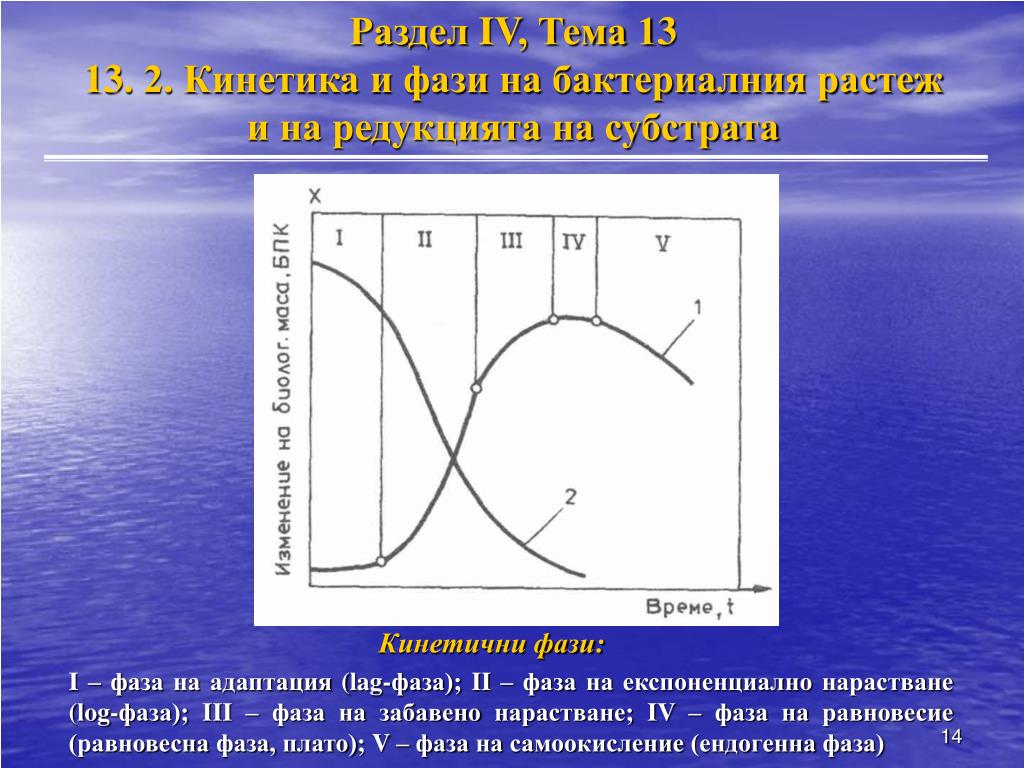 Раздел IV, Тема 13
13. 2. Кинетика и фази на бактериалния растеж и на редукцията на субстрата

X
I
II
III
IV
V
1
2
Изменение на биолог. маса, БПК
Време, t

Кинетични фази:

I – фаза на адаптация (lag-фаза); II – фаза на експоненциално нарастване (log-фаза); III – фаза на забавено нарастване; IV – фаза на равновесие (равновесна фаза, плато); V – фаза на самоокисление (ендогенна фаза)

14